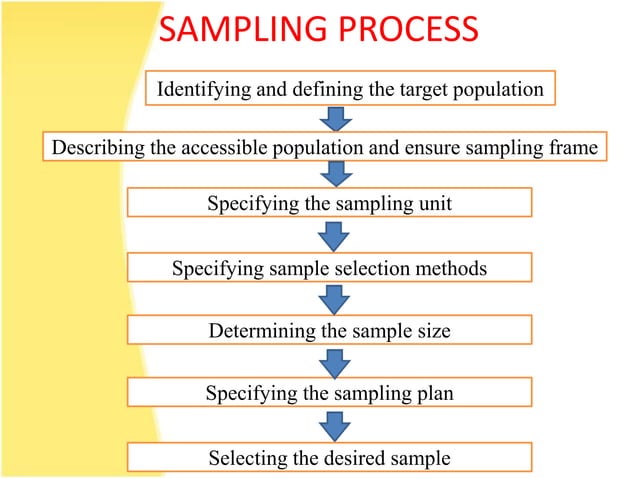 SAMPLING PROCESS

Identifying and defining the target population

Describing the accessible population and ensure sampling frame

Specifying the sampling unit

Specifying sample selection methods

Determining the sample size

Specifying the sampling plan

Selecting the desired sample